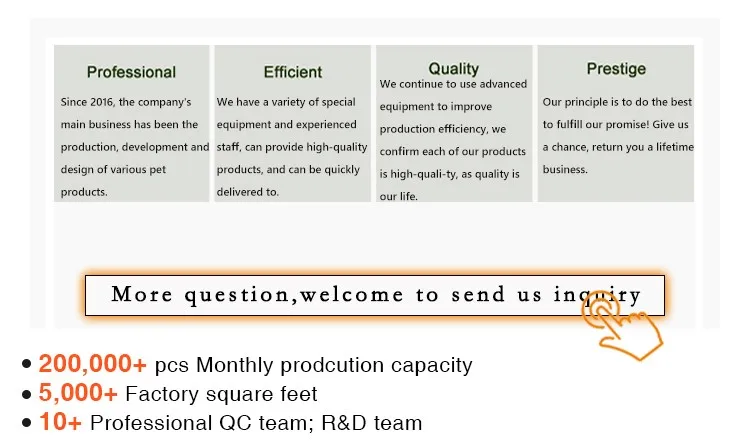 Professional

Since 2016, the company's main business has been the production, development and design of various pet products.

Efficient

We have a variety of special equipment and experienced staff, can provide high-quality products, and can be quickly delivered to.

Quality

We continue to use advanced equipment to improve production efficiency, we confirm each of our products is high-quali-ty, as quality is our life.

Prestige

Our principle is to do the best to fulfill our promise! Give us a chance, return you a lifetime business.

More question,welcome to send us inquiry

• 200,000+ pcs Monthly prodcution capacity
• 5,000+ Factory square feet
• 10+ Professional QC team; R&D team